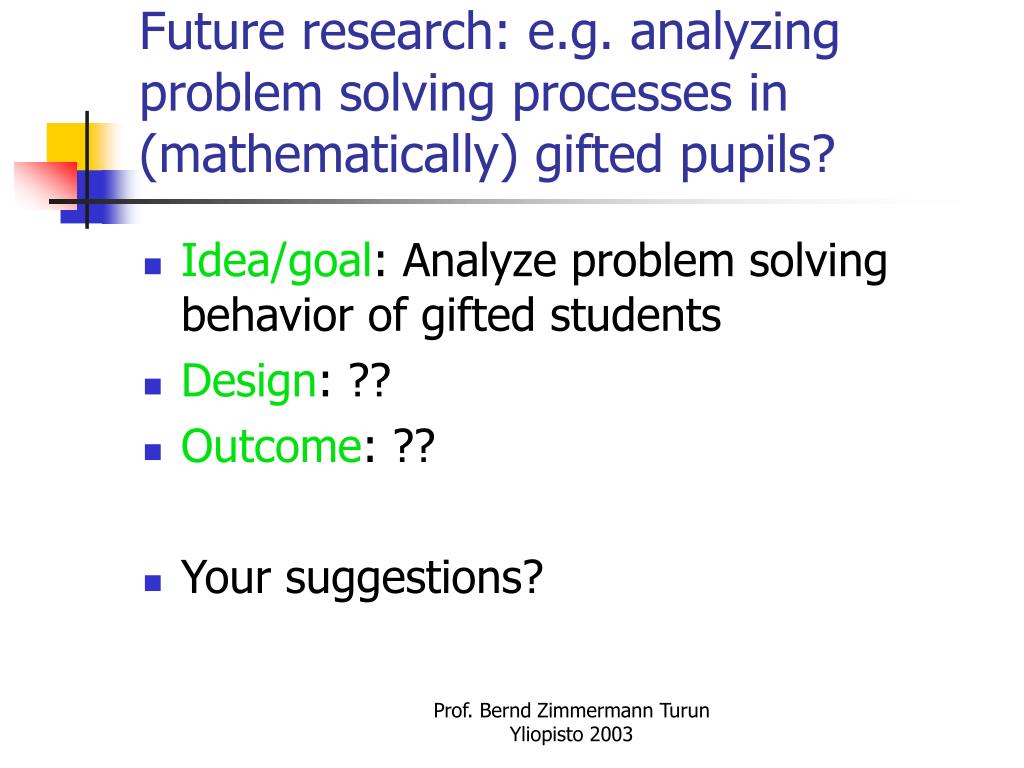 Future research: e.g. analyzing problem solving processes in (mathematically) gifted pupils?

- Idea/goal: Analyze problem solving behavior of gifted students
- Design: ??
- Outcome: ??

- Your suggestions?

Prof. Bernd Zimmermann Turun Yliopisto 2003